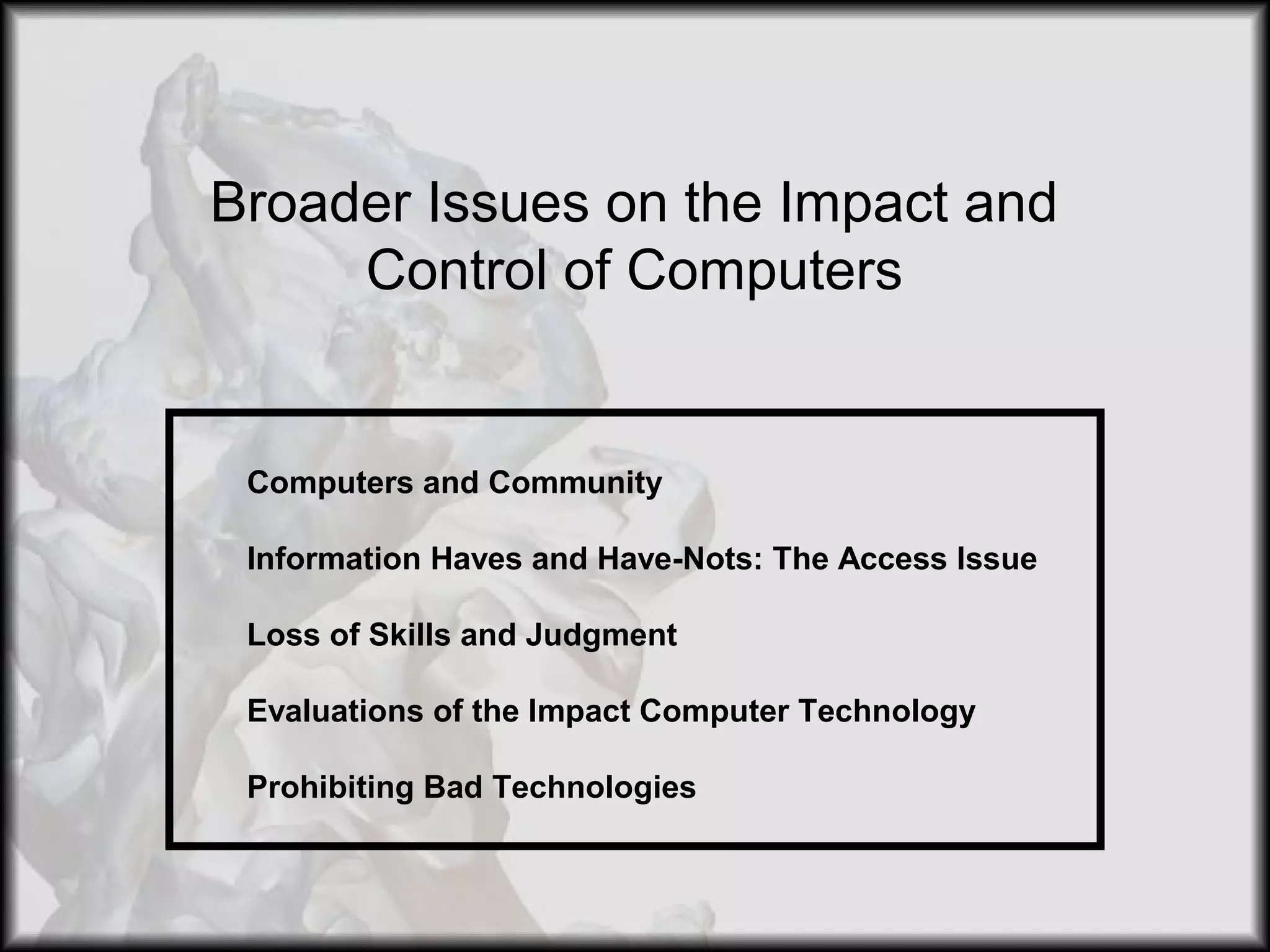 Broader Issues on the Impact and Control of Computers

Computers and Community

Information Haves and Have-Nots: The Access Issue

Loss of Skills and Judgment

Evaluations of the Impact Computer Technology

Prohibiting Bad Technologies